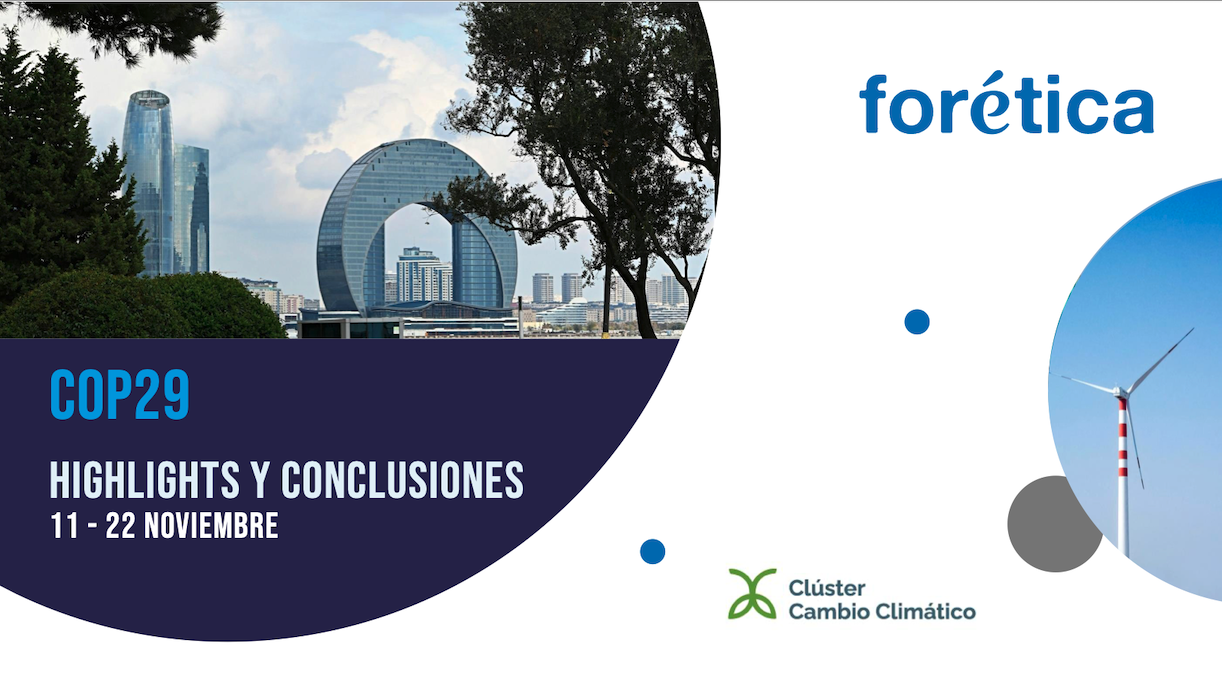 forética

COP29

HIGHLIGHTS Y CONCLUSIONES
11 - 22 NOVIEMBRE

Clúster
Cambio Climático